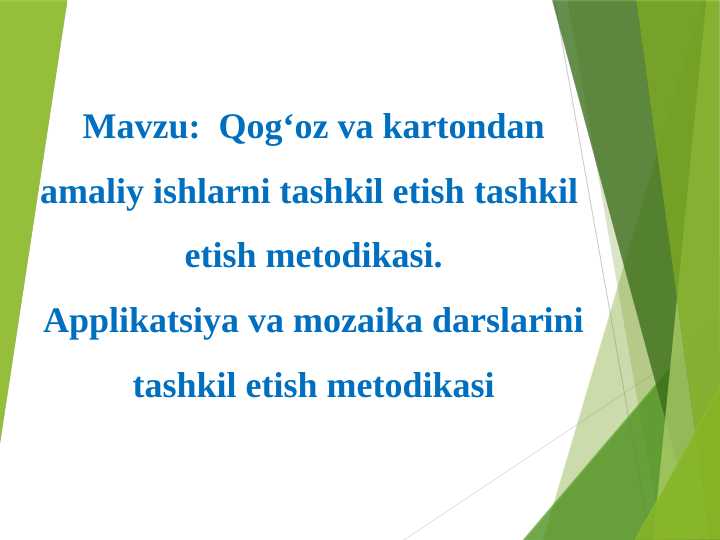 Mavzu: Qog‘oz va kartondan amaliy ishlarni tashkil etish tashkil etish metodikasi.
Applikatsiya va mozaika darslarini tashkil etish metodikasi